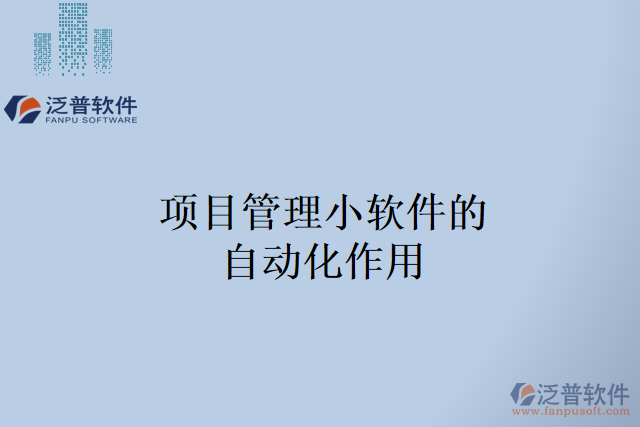 泛普软件
FANPU SOFTWARE

项目管理小软件的自动化作用

泛普软件
www.fanpusoft.com